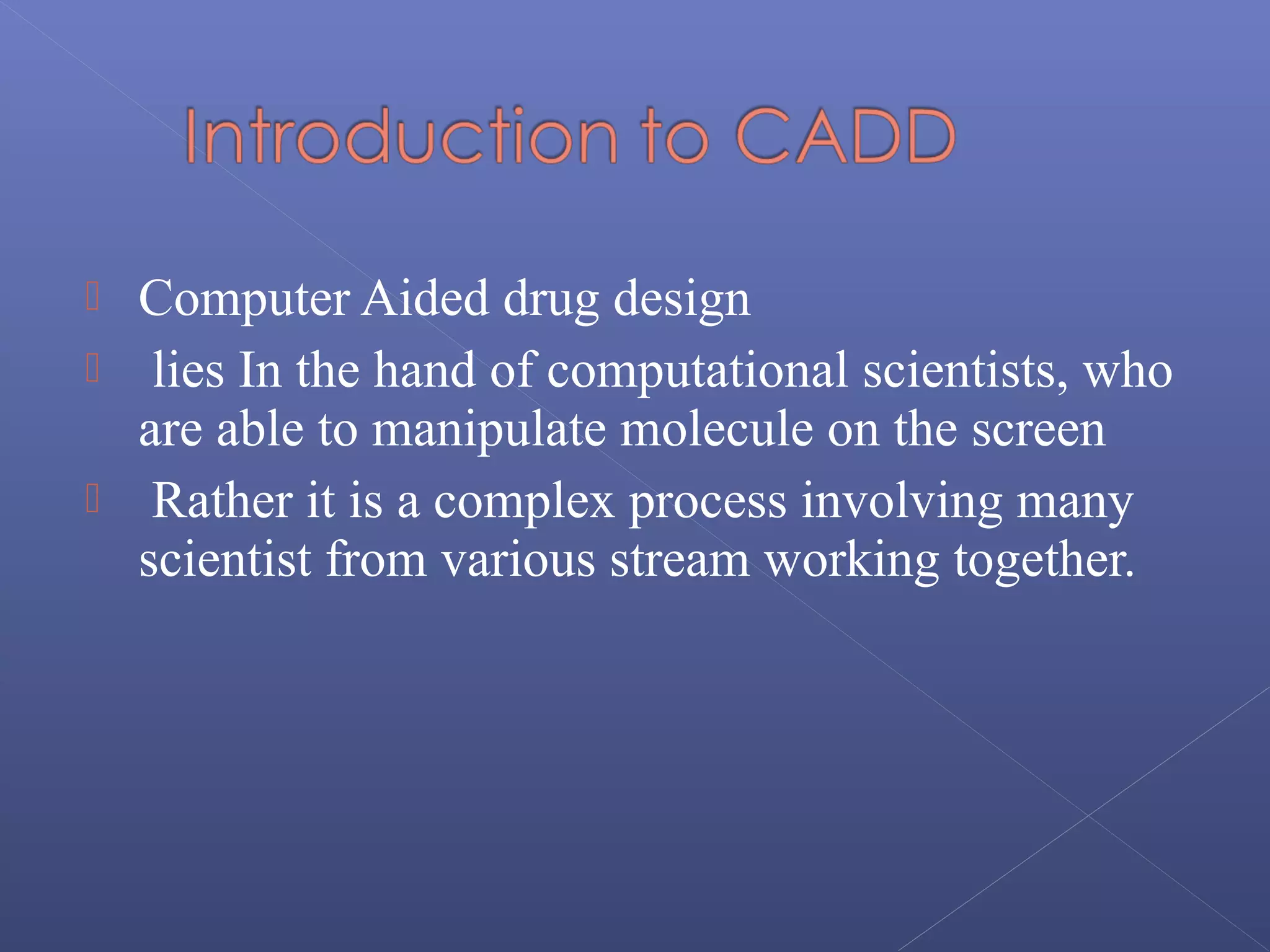 Introduction to CADD

Computer Aided drug design

lies In the hand of computational scientists, who are able to manipulate molecule on the screen

Rather it is a complex process involving many scientist from various stream working together.